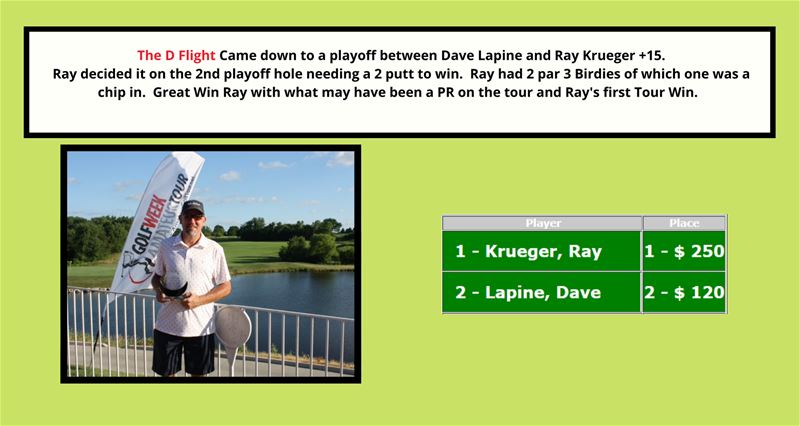 The D Flight Came down to a playoff between Dave Lapine and Ray Krueger +15.
Ray decided it on the 2nd playoff hole needing a 2 putt to win. Ray had 2 par 3 Birdies of which one was a chip in. Great Win Ray with what may have been a PR on the tour and Ray's first Tour Win.

GOLFWEEK AMATEUR TOUR

| Player | Place |
|---|---|
| 1 - Krueger, Ray | 1 - $ 250 |
| 2 - Lapine, Dave | 2 - $ 120 |